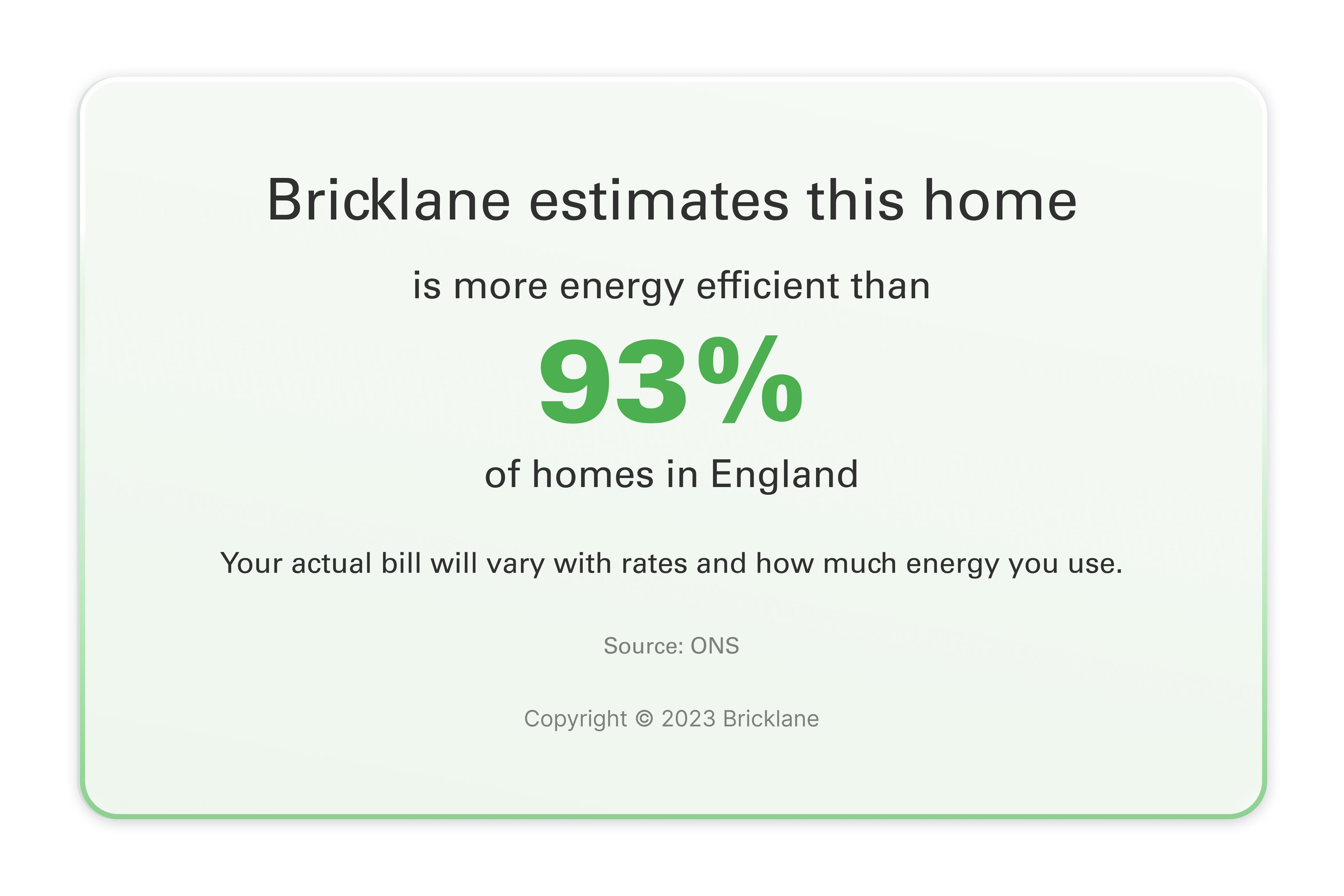 Bricklane estimates this home

is more energy efficient than

93%

of homes in England

Your actual bill will vary with rates and how much energy you use.

Source: ONS

Copyright © 2023 Bricklane